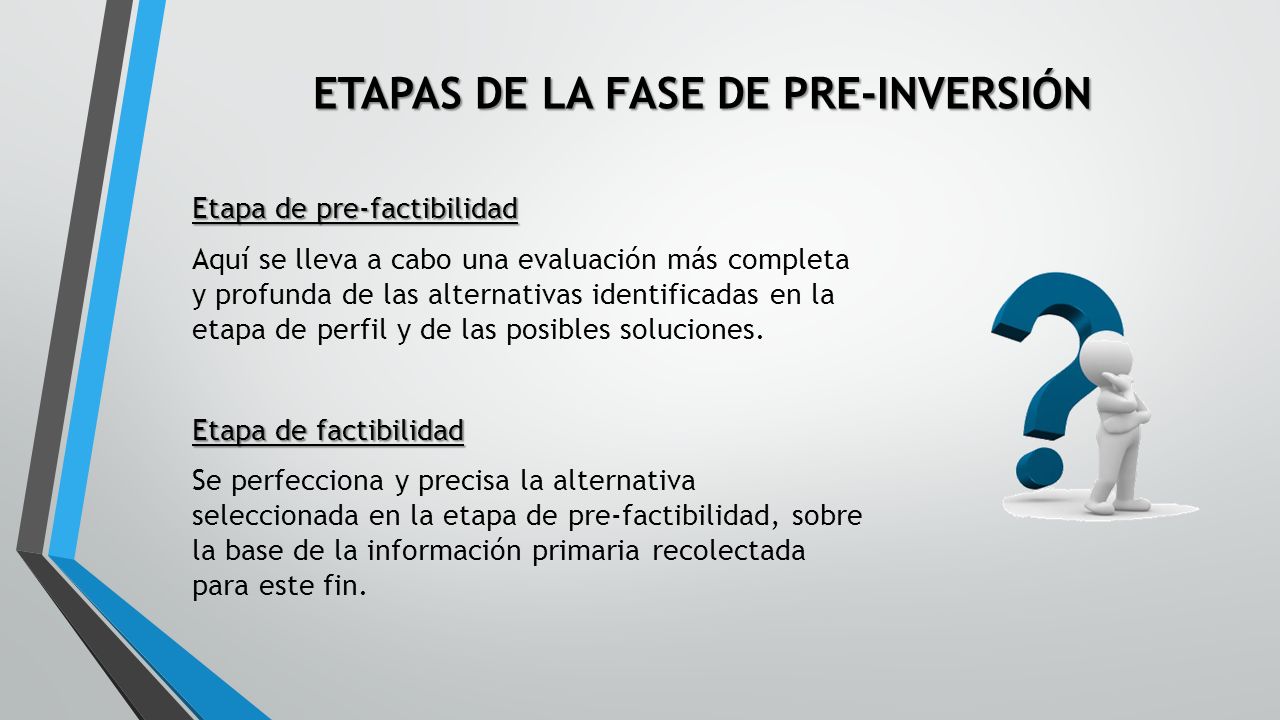 ETAPAS DE LA FASE DE PRE-INVERSIÓN

Etapa de pre-factibilidad

Aquí se lleva a cabo una evaluación más completa y profunda de las alternativas identificadas en la etapa de perfil y de las posibles soluciones.

Etapa de factibilidad

Se perfecciona y precisa la alternativa seleccionada en la etapa de pre-factibilidad, sobre la base de la información primaria recolectada para este fin.